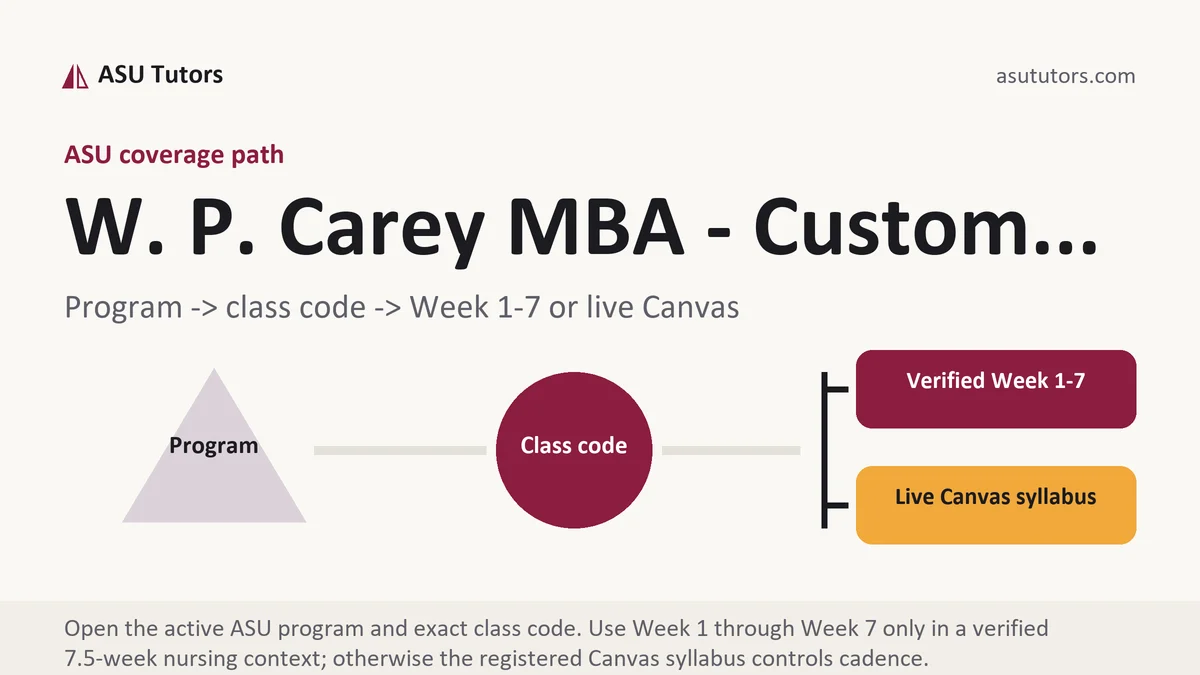 ASU Tutors

asututors.com

ASU coverage path

W. P. Carey MBA - Custom...

Program -> class code -> Week 1-7 or live Canvas

Program

Class code

Verified Week 1-7

Live Canvas syllabus

Open the active ASU program and exact class code. Use Week 1 through Week 7 only in a verified 7.5-week nursing context; otherwise the registered Canvas syllabus controls cadence.